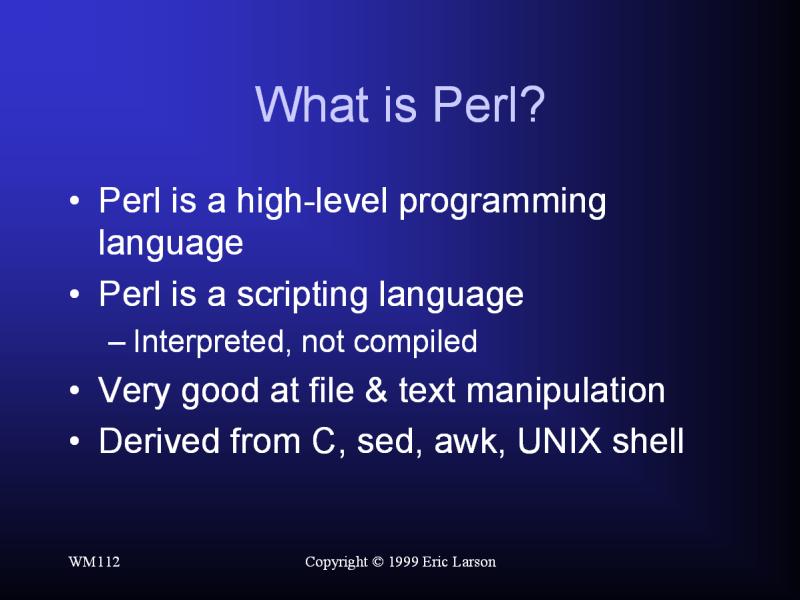 What is Perl?

• Perl is a high-level programming language

• Perl is a scripting language

– Interpreted, not compiled

• Very good at file & text manipulation

• Derived from C, sed, awk, UNIX shell

WM112

Copyright © 1999 Eric Larson